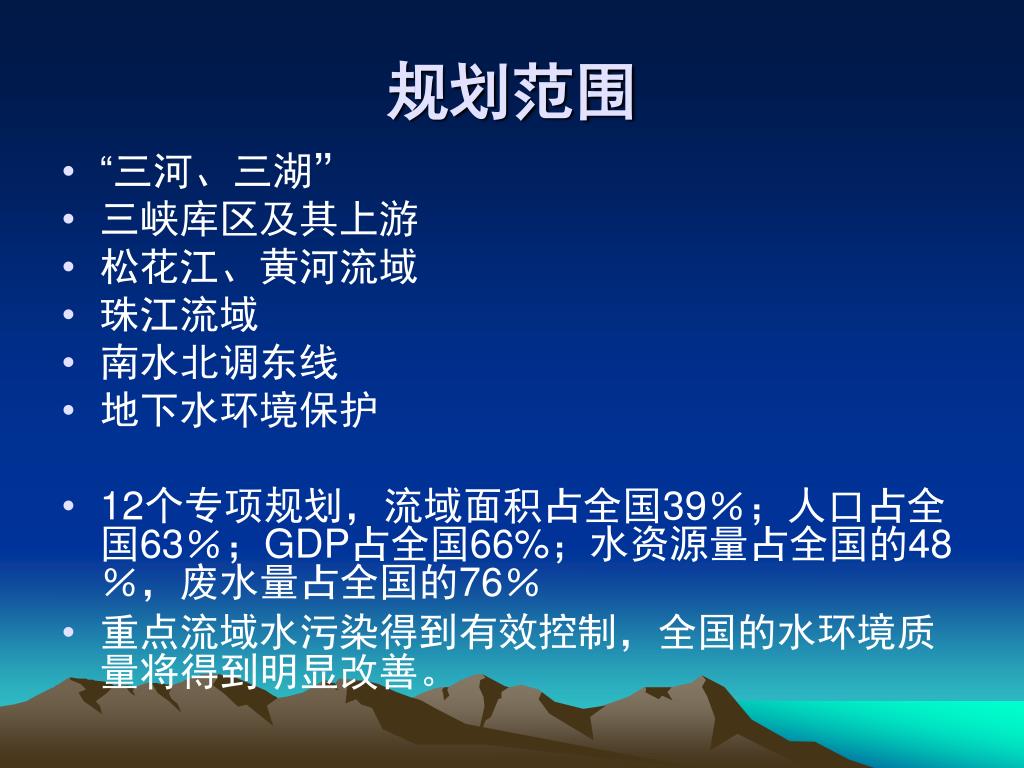 规划范围

• “三河、三湖”
• 三峡库区及其上游
• 松花江、黄河流域
• 珠江流域
• 南水北调东线
• 地下水环境保护

• 12个专项规划，流域面积占全国39％；人口占全国63％；GDP占全国66%；水资源量占全国的48％，废水量占全国的76％
• 重点流域水污染得到有效控制，全国的水环境质量将得到明显改善。